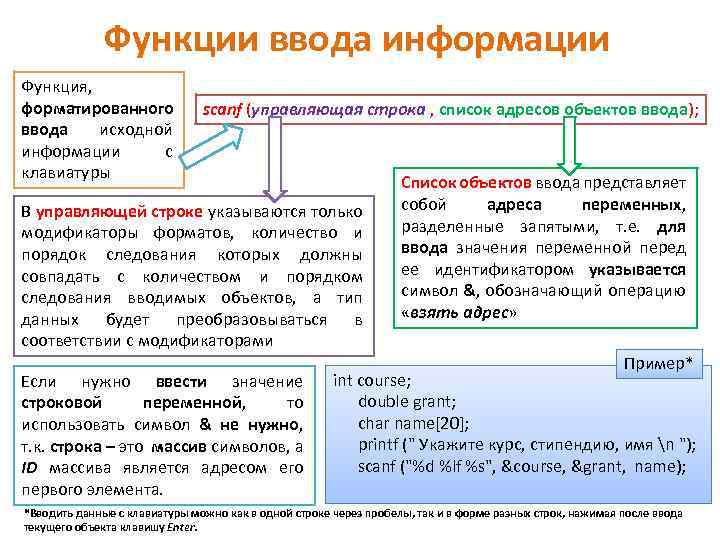 Функции ввода информации

Функция, форматированного ввода исходной информации с клавиатуры

scanf (управляющая строка , список адресов объектов ввода);

В управляющей строке указываются только модификаторы форматов, количество и порядок следования которых должны совпадать с количеством и порядком следования вводимых объектов, а тип данных будет преобразовываться в соответствии с модификаторами

Список объектов ввода представляет собой адреса переменных, разделенные запятыми, т.е. для ввода значения переменной перед ее идентификатором указывается символ &, обозначающий операцию «взять адрес»

Если нужно ввести значение строковой переменной, то использовать символ & не нужно, т.к. строка – это массив символов, а ID массива является адресом его первого элемента.

Пример*

int course;
double grant;
char name[20];
printf (" Укажите курс, стипендию, имя \n ");
scanf ("%d %lf %s", &course, &grant, name);

*Вводить данные с клавиатуры можно как в одной строке через пробелы, так и в форме разных строк, нажимая после ввода текущего объекта клавишу Enter.